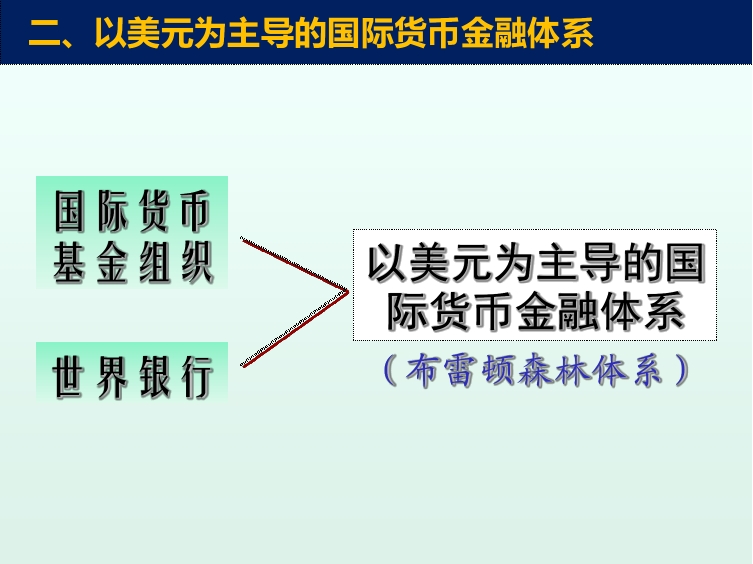 二、以美元为主导的国际货币金融体系

国际货币基金组织

世界银行

以美元为主导的国际货币金融体系

（布雷顿森林体系）